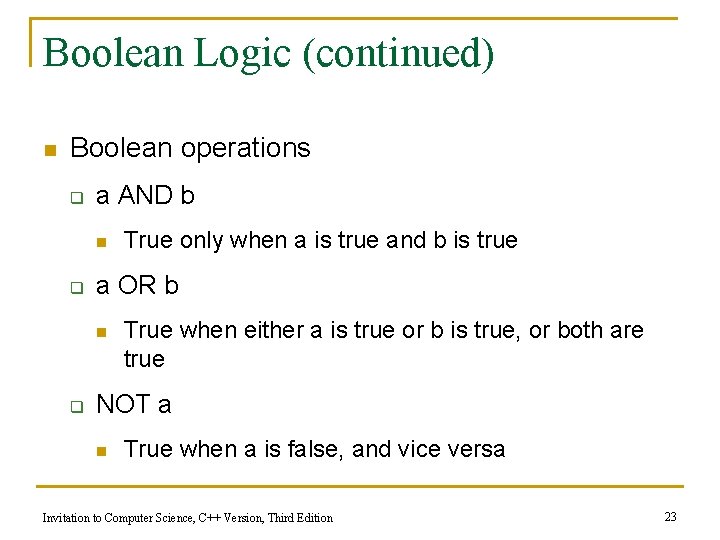 Boolean Logic (continued)

Boolean operations

a AND b

True only when a is true and b is true

a OR b

True when either a is true or b is true, or both are true

NOT a

True when a is false, and vice versa

Invitation to Computer Science, C++ Version, Third Edition

23